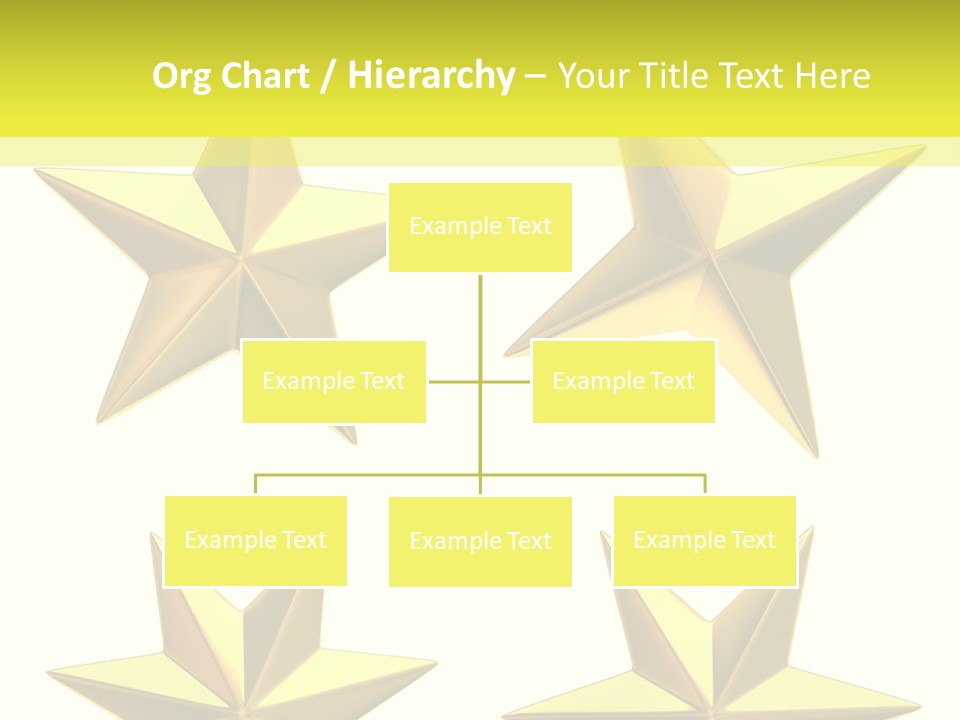 Org Chart / Hierarchy – Your Title Text Here

Example Text

Example Text

Example Text

Example Text

Example Text

Example Text